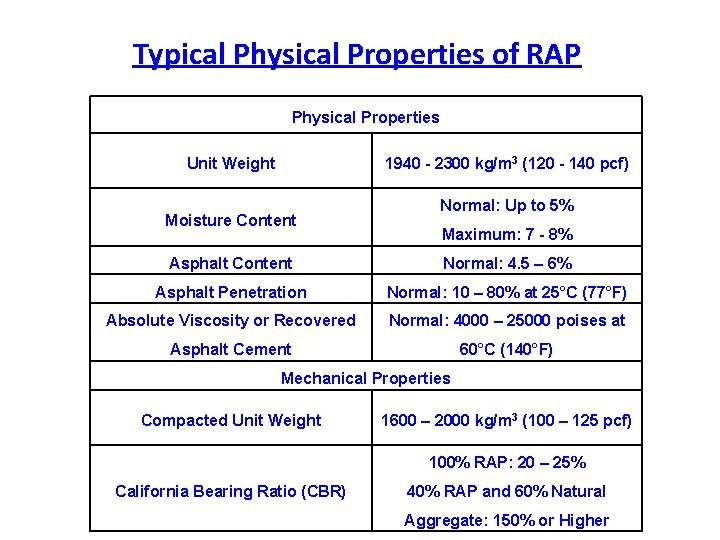 Typical Physical Properties of RAP

| Physical Properties | |
|---|---|
| Unit Weight | 1940 - 2300 kg/m$^3$ (120 - 140 pcf) |
| Moisture Content | Normal: Up to 5% Maximum: 7 - 8% |
| Asphalt Content | Normal: 4.5 – 6% |
| Asphalt Penetration | Normal: 10 – 80% at 25°C (77°F) |
| Absolute Viscosity or Recovered Asphalt Cement | Normal: 4000 – 25000 poises at 60°C (140°F) |
| Mechanical Properties | |
| Compacted Unit Weight | 1600 – 2000 kg/m$^3$ (100 – 125 pcf) |
| California Bearing Ratio (CBR) | 100% RAP: 20 – 25% 40% RAP and 60% Natural Aggregate: 150% or Higher |